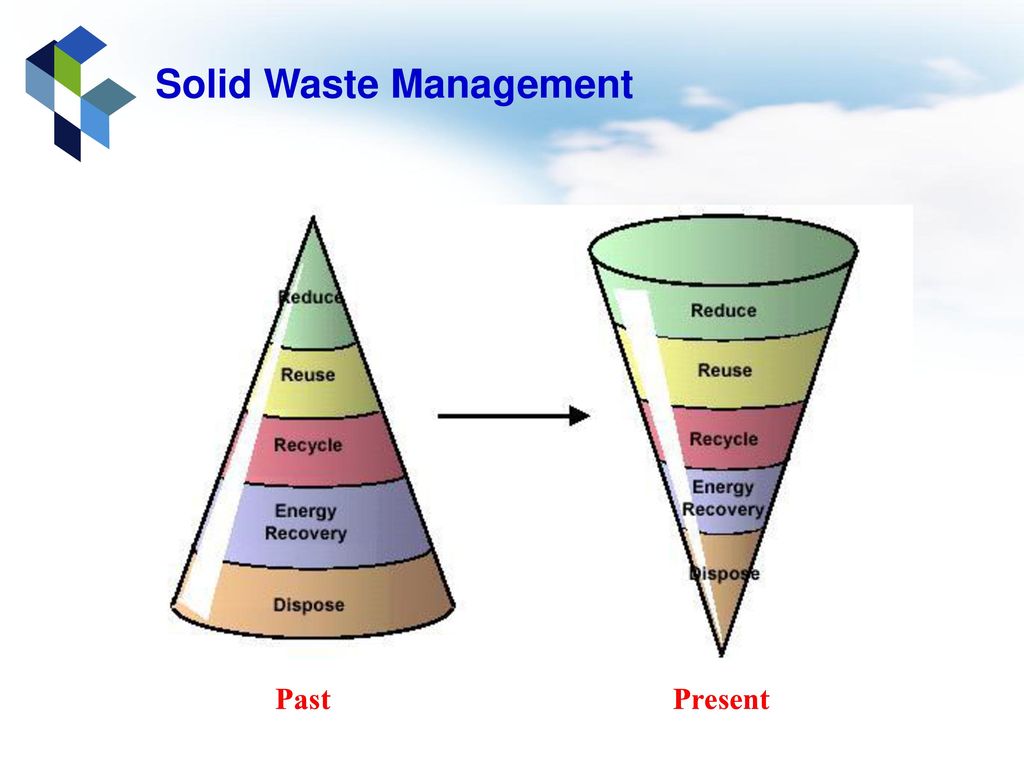 Solid Waste Management

Reduce
Reuse
Recycle
Energy Recovery
Dispose

Reduce
Reuse
Recycle
Energy Recovery
Dispose

Past

Present